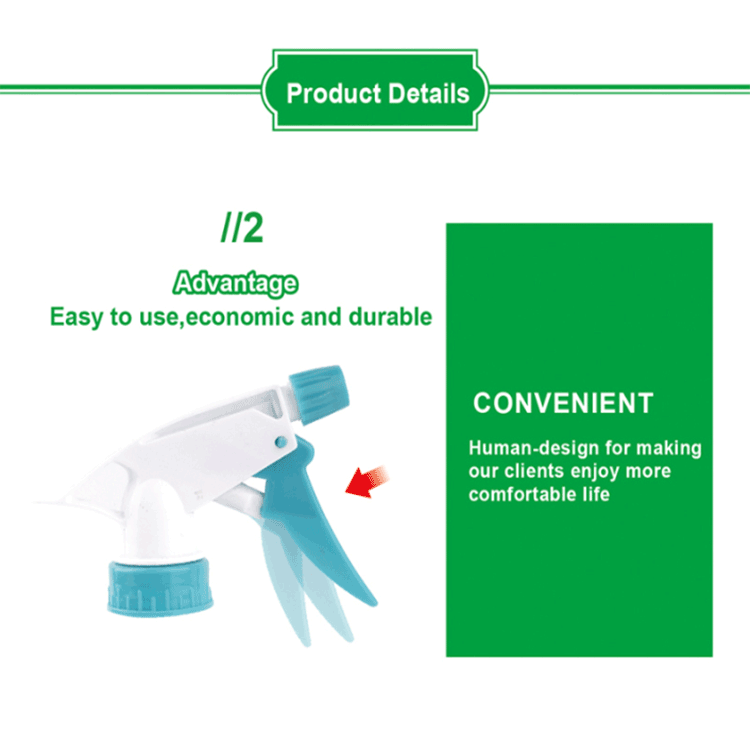 Product Details

//2

Advantage

Easy to use,economic and durable

CONVENIENT

Human-design for making our clients enjoy more comfortable life